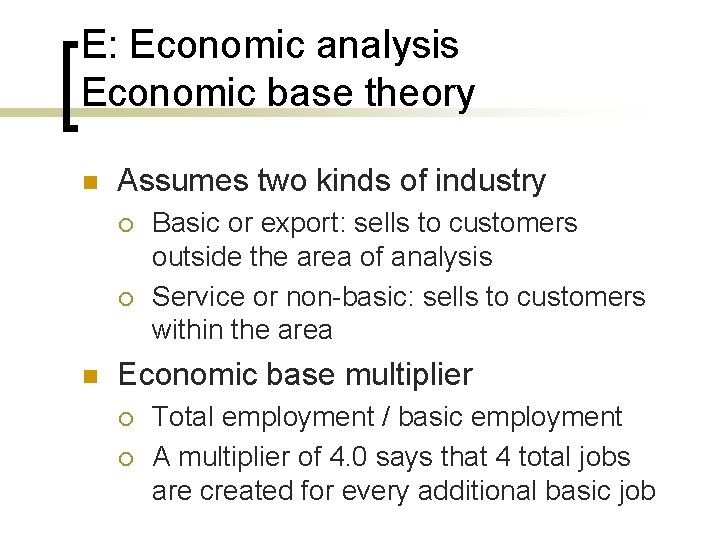 E: Economic analysis
Economic base theory

Assumes two kinds of industry

Basic or export: sells to customers outside the area of analysis

Service or non-basic: sells to customers within the area

Economic base multiplier

Total employment / basic employment

A multiplier of 4.0 says that 4 total jobs are created for every additional basic job